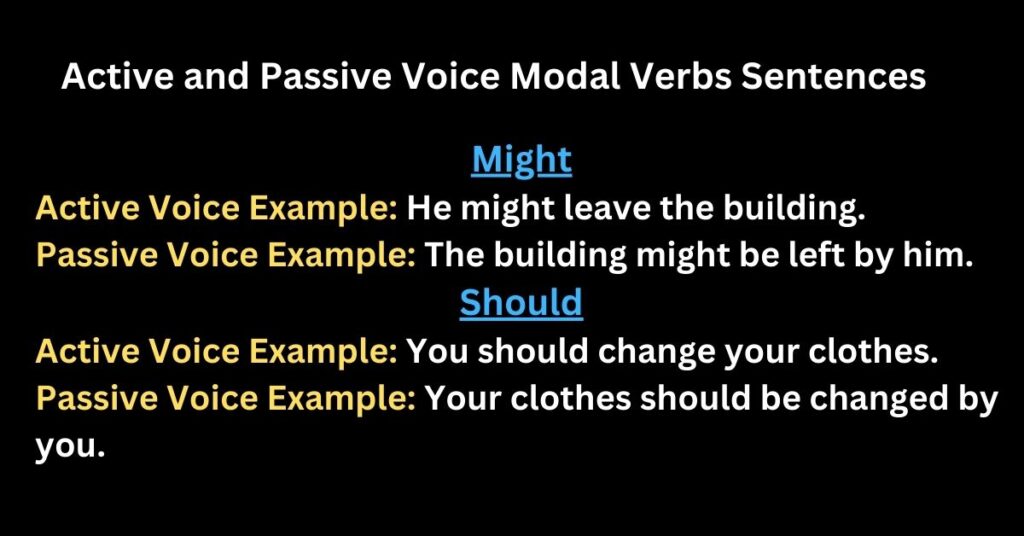 Active and Passive Voice Modal Verbs Sentences

Might

Active Voice Example: He might leave the building.
Passive Voice Example: The building might be left by him.

Should

Active Voice Example: You should change your clothes.
Passive Voice Example: Your clothes should be changed by you.